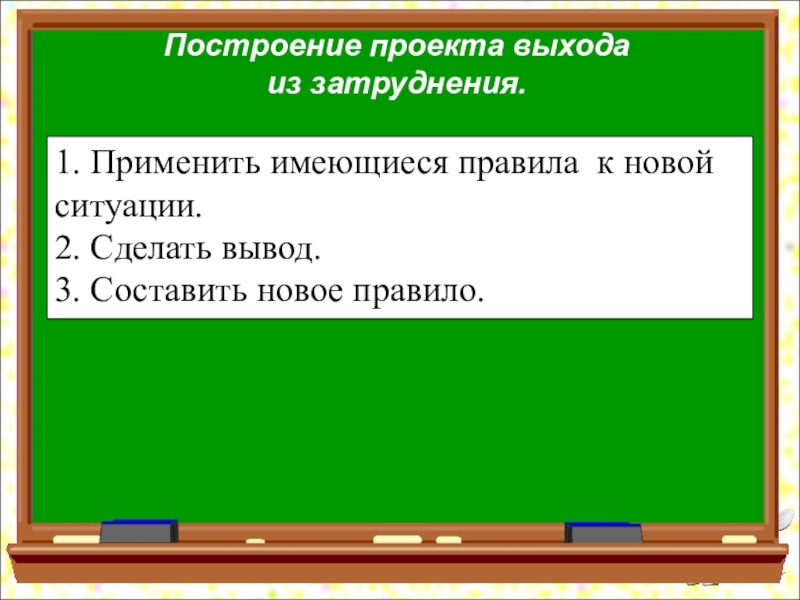 Построение проекта выхода из затруднения.

1. Применить имеющиеся правила  к новой ситуации.
2. Сделать вывод.
3. Составить новое правило.